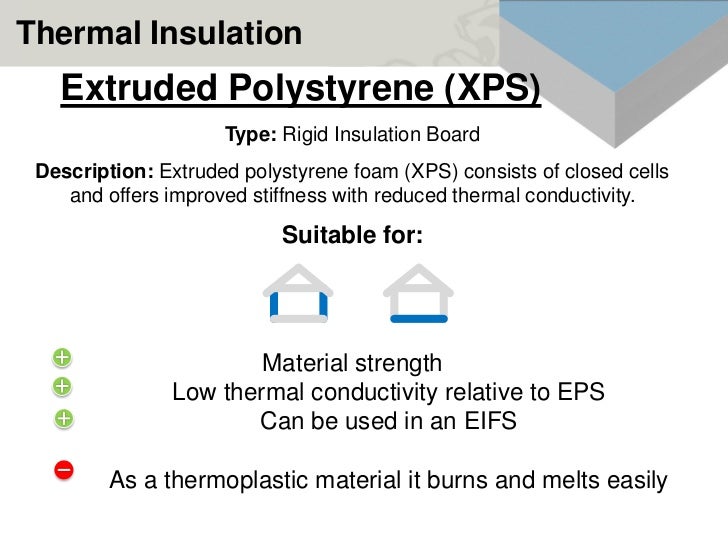 Thermal Insulation

Extruded Polystyrene (XPS)

Type: Rigid Insulation Board

Description: Extruded polystyrene foam (XPS) consists of closed cells and offers improved stiffness with reduced thermal conductivity.

Suitable for:

Material strength
Low thermal conductivity relative to EPS
Can be used in an EIFS

As a thermoplastic material it burns and melts easily